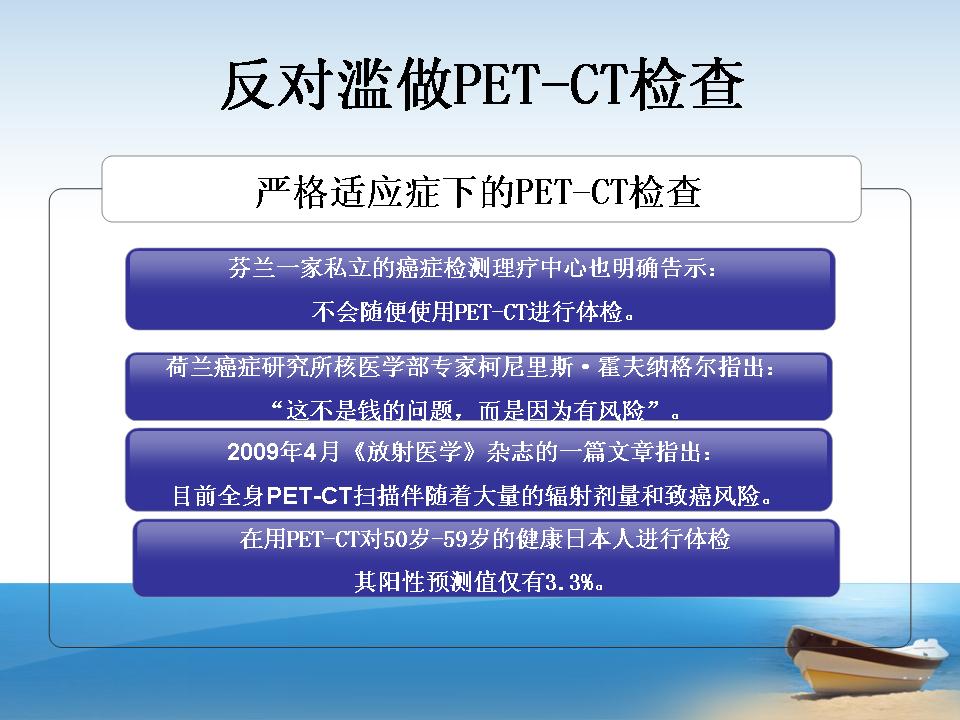 反对滥做PET-CT检查

严格适应症下的PET-CT检查

芬兰一家私立的癌症检测理疗中心也明确告示：
不会随便使用PET-CT进行体检。

荷兰癌症研究所核医学部专家柯尼里斯·霍夫纳格尔指出：
“这不是钱的问题，而是因为有风险”。

2009年4月《放射医学》杂志的一篇文章指出：
目前全身PET-CT扫描伴随着大量的辐射剂量和致癌风险。

在用PET-CT对50岁-59岁的健康日本人进行体检
其阳性预测值仅有3.3%。